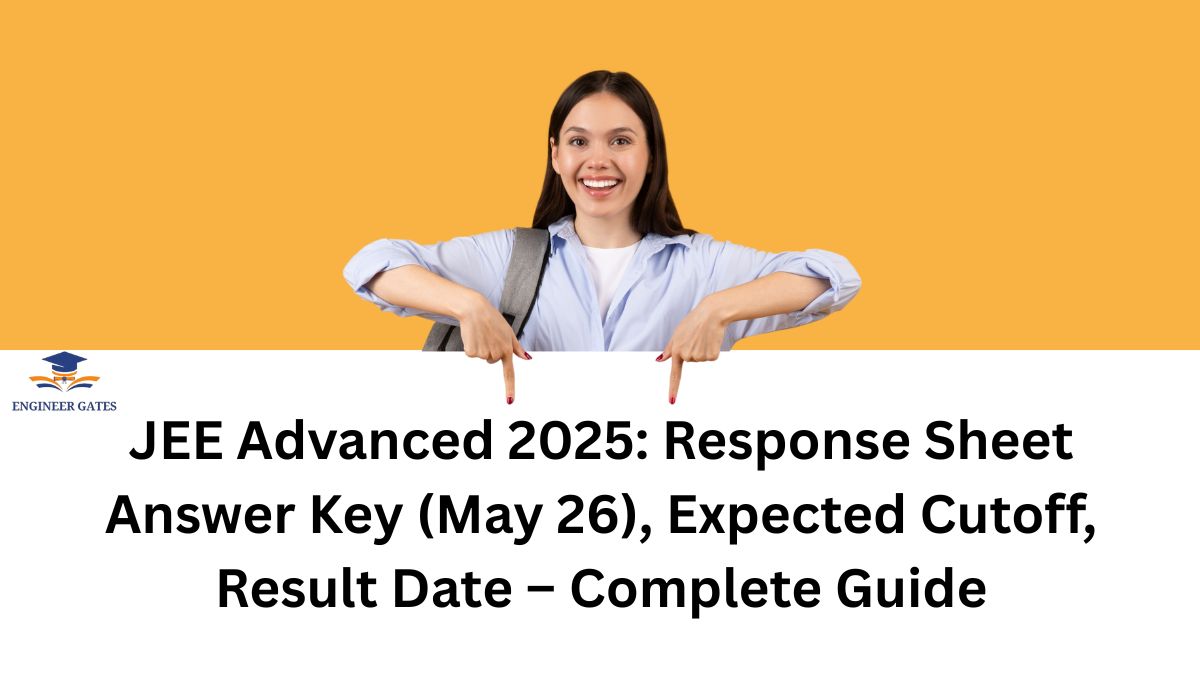 ENGINEER GATES

JEE Advanced 2025: Response Sheet Answer Key (May 26), Expected Cutoff, Result Date – Complete Guide